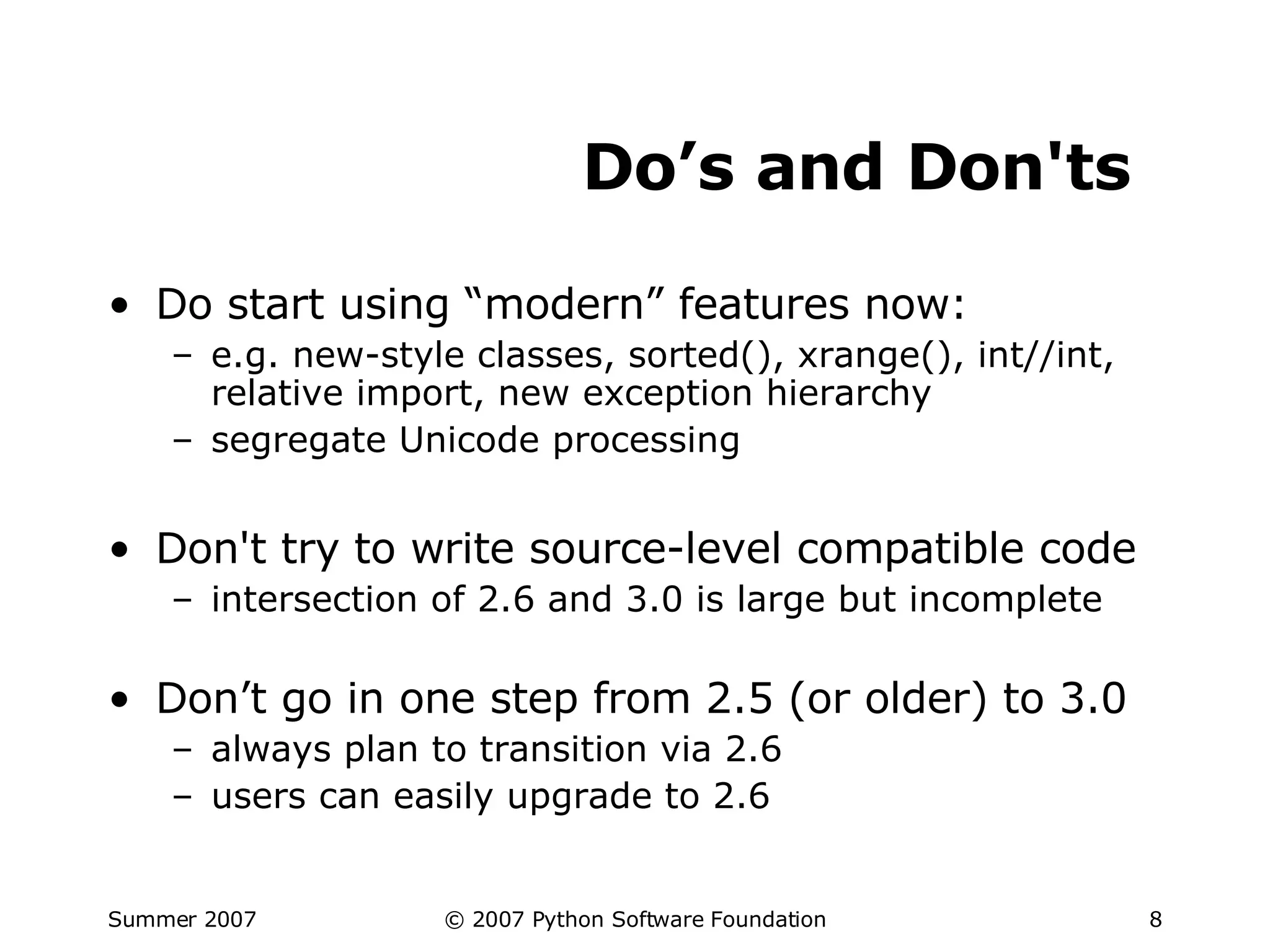 Do’s and Don'ts

• Do start using “modern” features now:
– e.g. new-style classes, sorted(), xrange(), int//int, relative import, new exception hierarchy
– segregate Unicode processing

• Don't try to write source-level compatible code
– intersection of 2.6 and 3.0 is large but incomplete

• Don’t go in one step from 2.5 (or older) to 3.0
– always plan to transition via 2.6
– users can easily upgrade to 2.6

Summer 2007

© 2007 Python Software Foundation

8